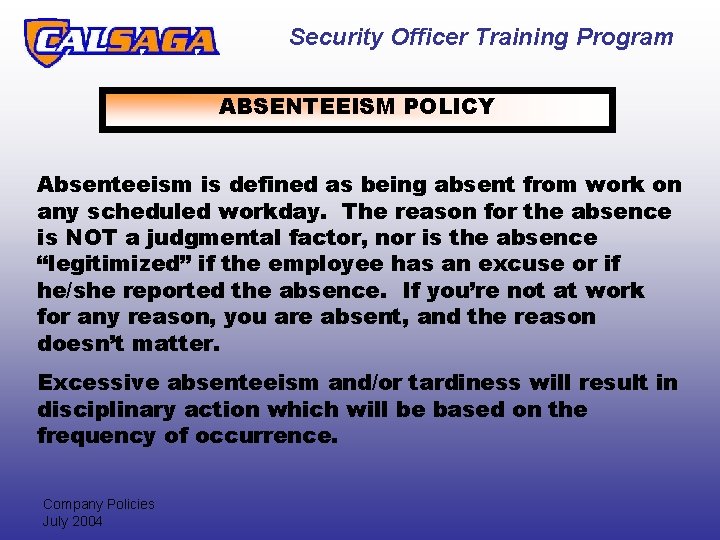 CALSAGA

Security Officer Training Program

ABSENTEEISM POLICY

Absenteeism is defined as being absent from work on any scheduled workday. The reason for the absence is NOT a judgmental factor, nor is the absence “legitimized” if the employee has an excuse or if he/she reported the absence. If you’re not at work for any reason, you are absent, and the reason doesn’t matter.

Excessive absenteeism and/or tardiness will result in disciplinary action which will be based on the frequency of occurrence.

Company Policies
July 2004